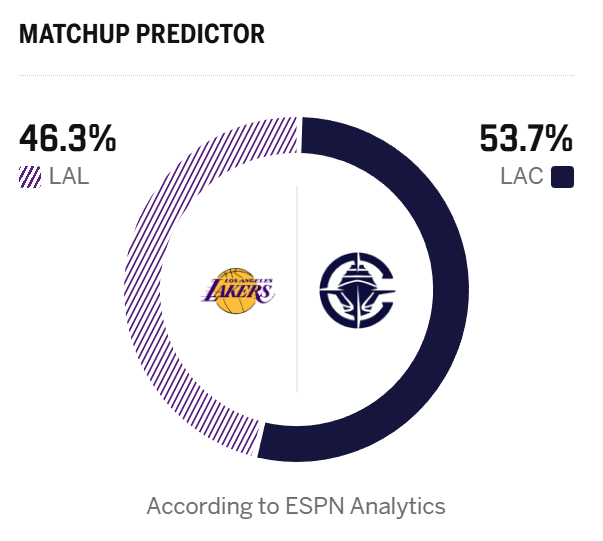 MATCHUP PREDICTOR

46.3%
LAL

53.7%
LAC

LOS ANGELES
LAKERS

According to ESPN Analytics